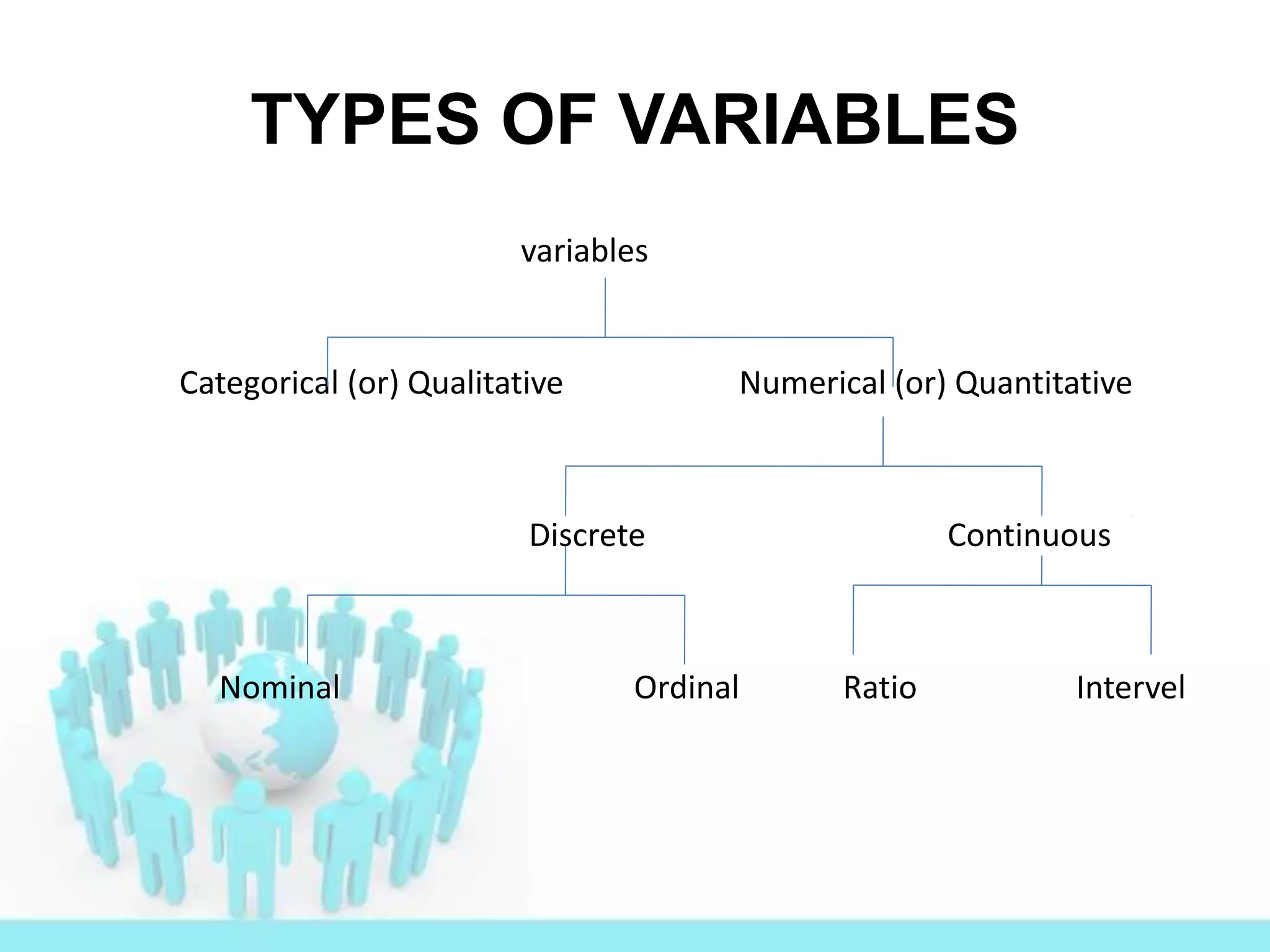 TYPES OF VARIABLES

variables

Categorical (or) Qualitative

Numerical (or) Quantitative

Discrete

Continuous

Nominal

Ordinal

Ratio

Intervel